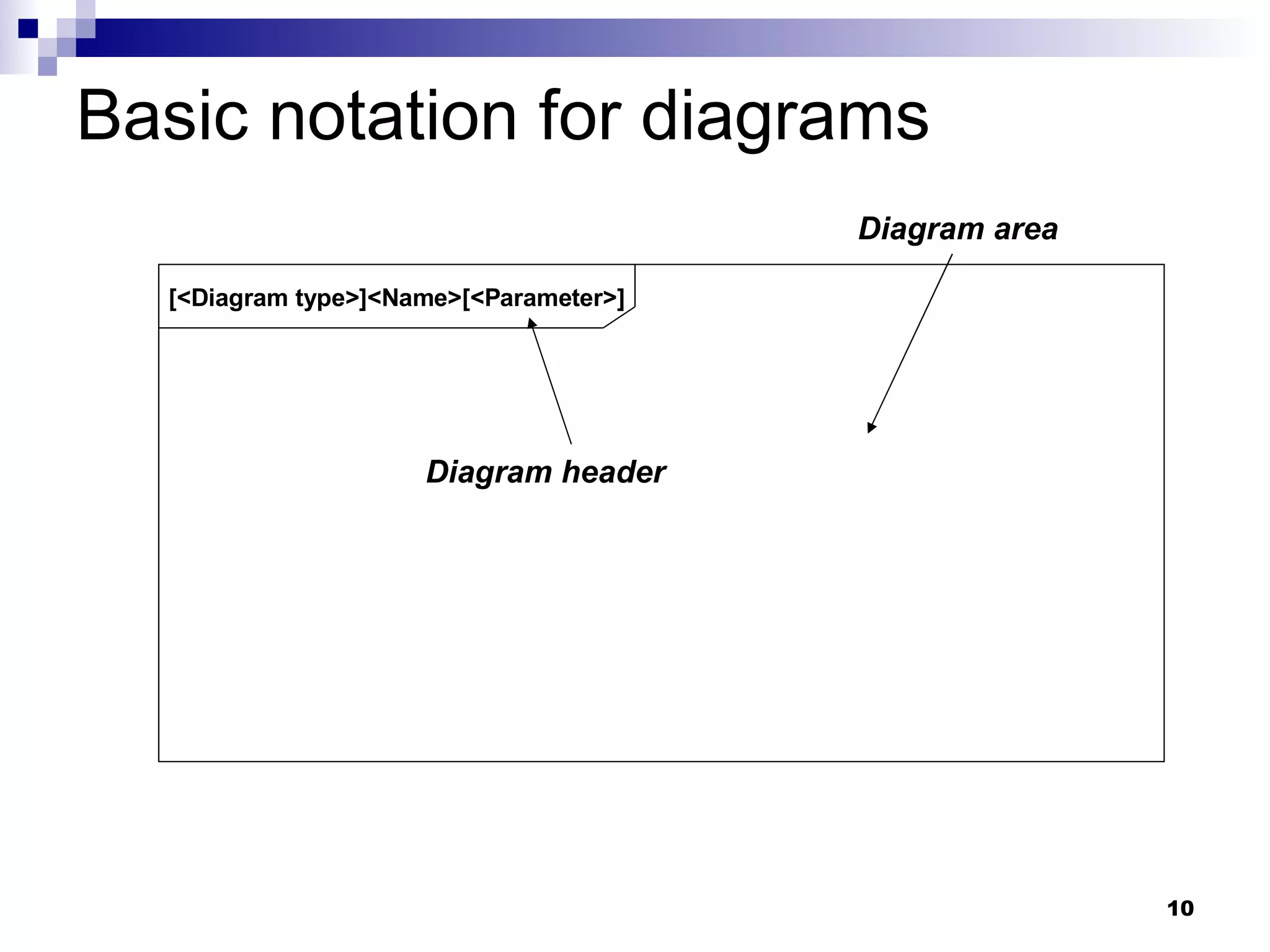 Basic notation for diagrams

Diagram area

[<Diagram type>]<Name>[<Parameter>]

Diagram header

10